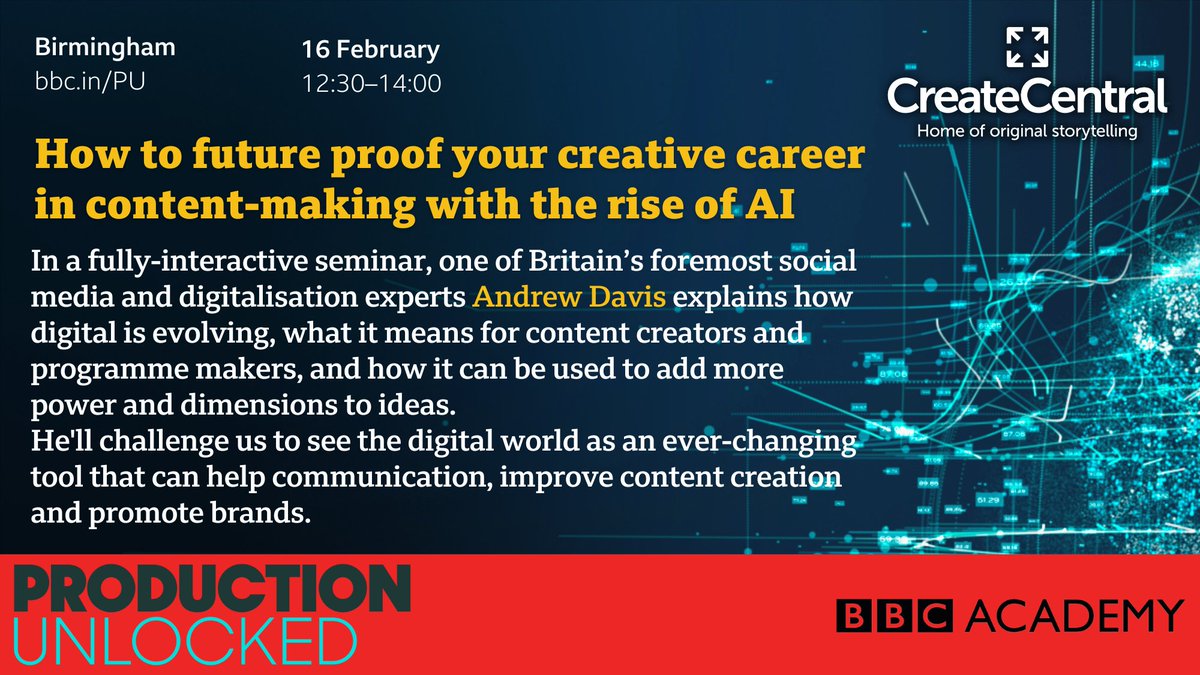 Birmingham
bbc.in/PU

16 February
12:30–14:00

CreateCentral
Home of original storytelling

How to future proof your creative career in content-making with the rise of AI

In a fully-interactive seminar, one of Britain's foremost social media and digitalisation experts Andrew Davis explains how digital is evolving, what it means for content creators and programme makers, and how it can be used to add more power and dimensions to ideas.
He'll challenge us to see the digital world as an ever-changing tool that can help communication, improve content creation and promote brands.

PRODUCTION
UNLOCKED

BBC ACADEMY